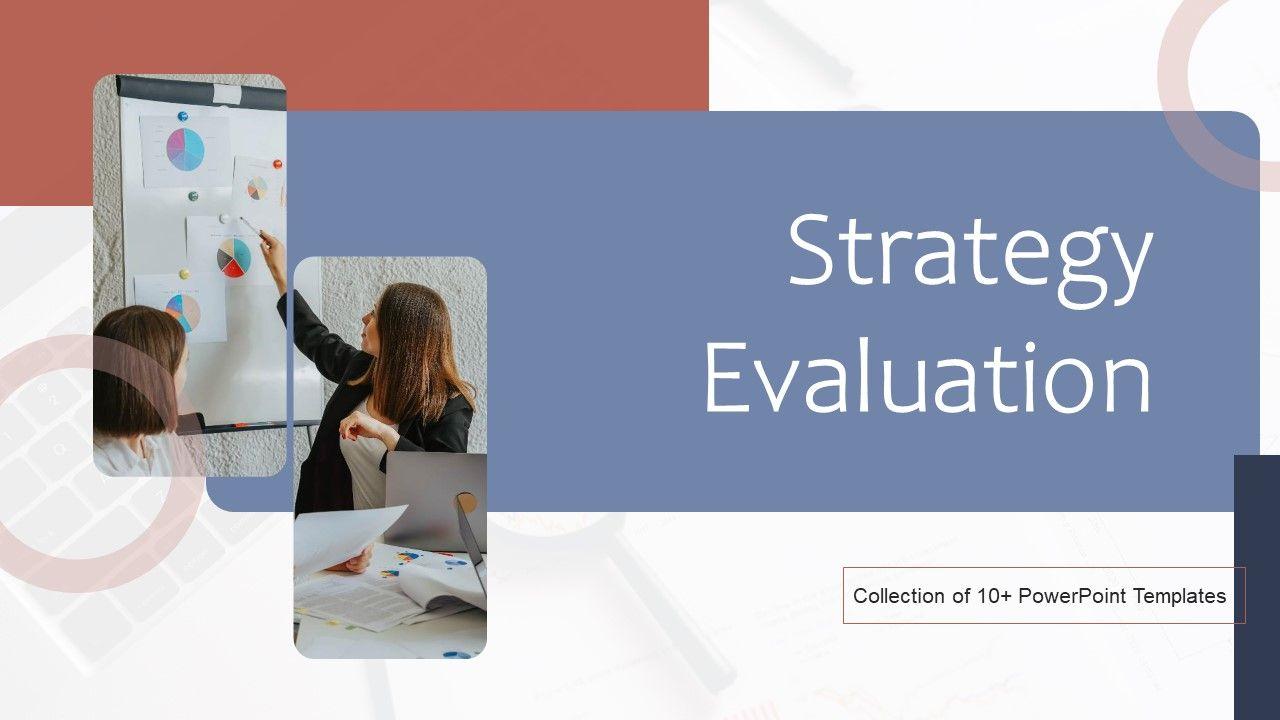 Strategy Evaluation

Collection of 10+ PowerPoint Templates